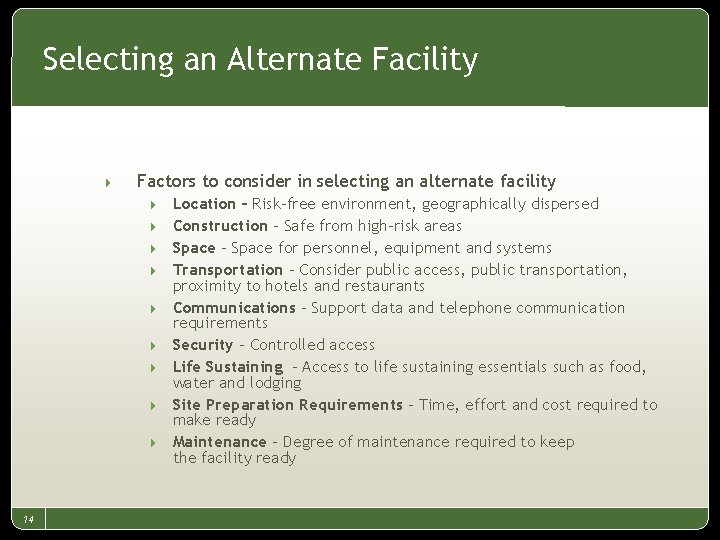 Selecting an Alternate Facility

Factors to consider in selecting an alternate facility

Location – Risk-free environment, geographically dispersed

Construction – Safe from high-risk areas

Space – Space for personnel, equipment and systems

Transportation – Consider public access, public transportation, proximity to hotels and restaurants

Communications – Support data and telephone communication requirements

Security – Controlled access

Life Sustaining – Access to life sustaining essentials such as food, water and lodging

Site Preparation Requirements – Time, effort and cost required to make ready

Maintenance – Degree of maintenance required to keep the facility ready

14